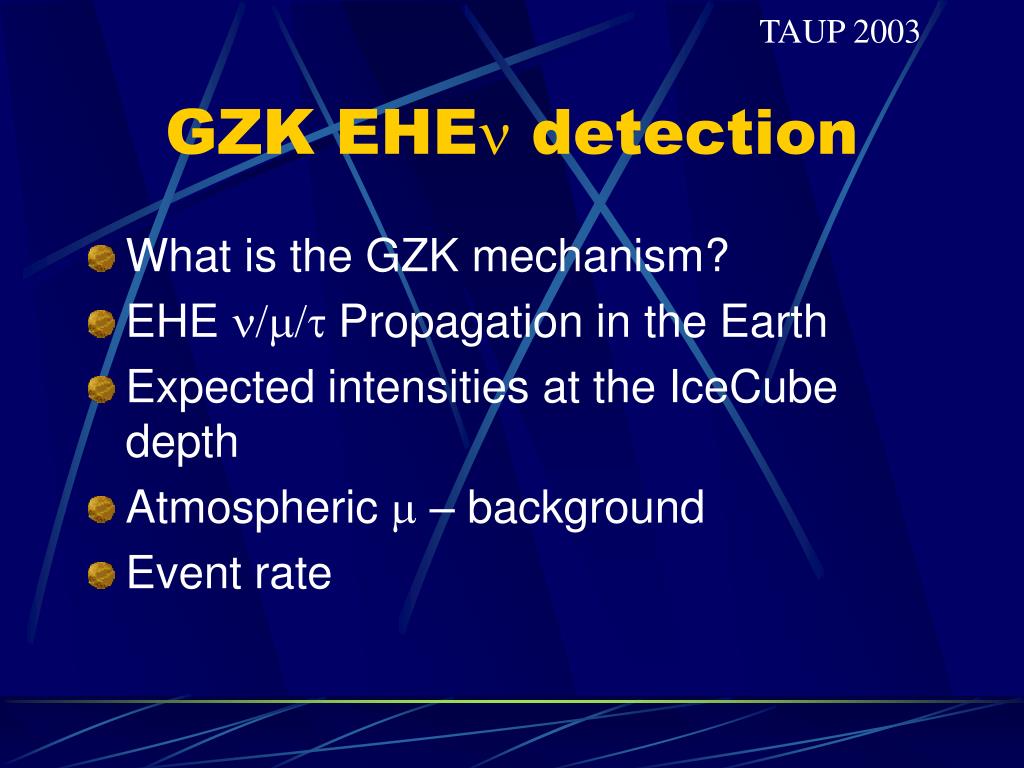 TAUP 2003

GZK EHE$\nu$ detection

What is the GZK mechanism?

EHE $\nu/\mu/\tau$ Propagation in the Earth

Expected intensities at the IceCube depth

Atmospheric $\mu$ – background

Event rate